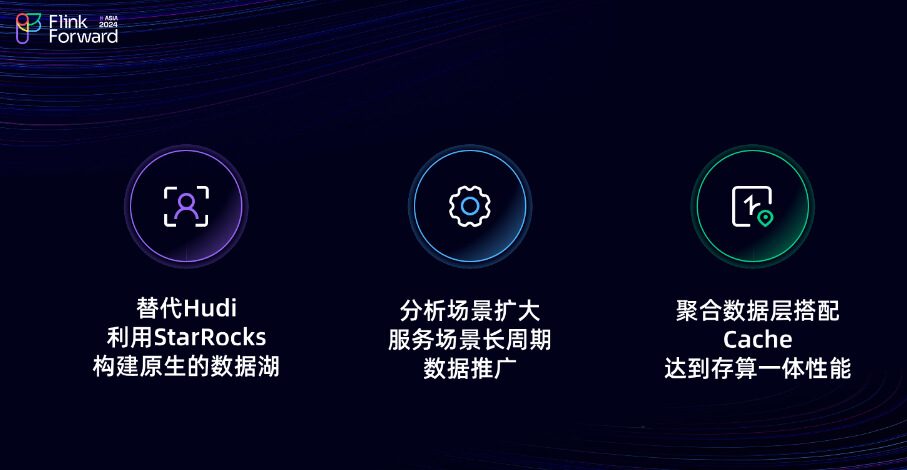 Flink Forward ASIA 2024

替代Hudi
利用StarRocks
构建原生的数据湖

分析场景扩大
服务场景长周期
数据推广

聚合数据层搭配
Cache
达到存算一体性能